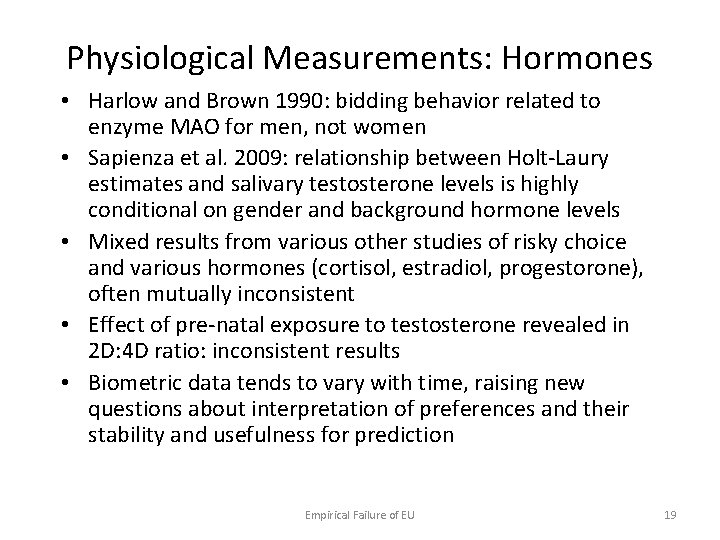 Physiological Measurements: Hormones

• Harlow and Brown 1990: bidding behavior related to enzyme MAO for men, not women
• Sapienza et al. 2009: relationship between Holt-Laury estimates and salivary testosterone levels is highly conditional on gender and background hormone levels
• Mixed results from various other studies of risky choice and various hormones (cortisol, estradiol, progestorone), often mutually inconsistent
• Effect of pre-natal exposure to testosterone revealed in 2D:4D ratio: inconsistent results
• Biometric data tends to vary with time, raising new questions about interpretation of preferences and their stability and usefulness for prediction

Empirical Failure of EU

19